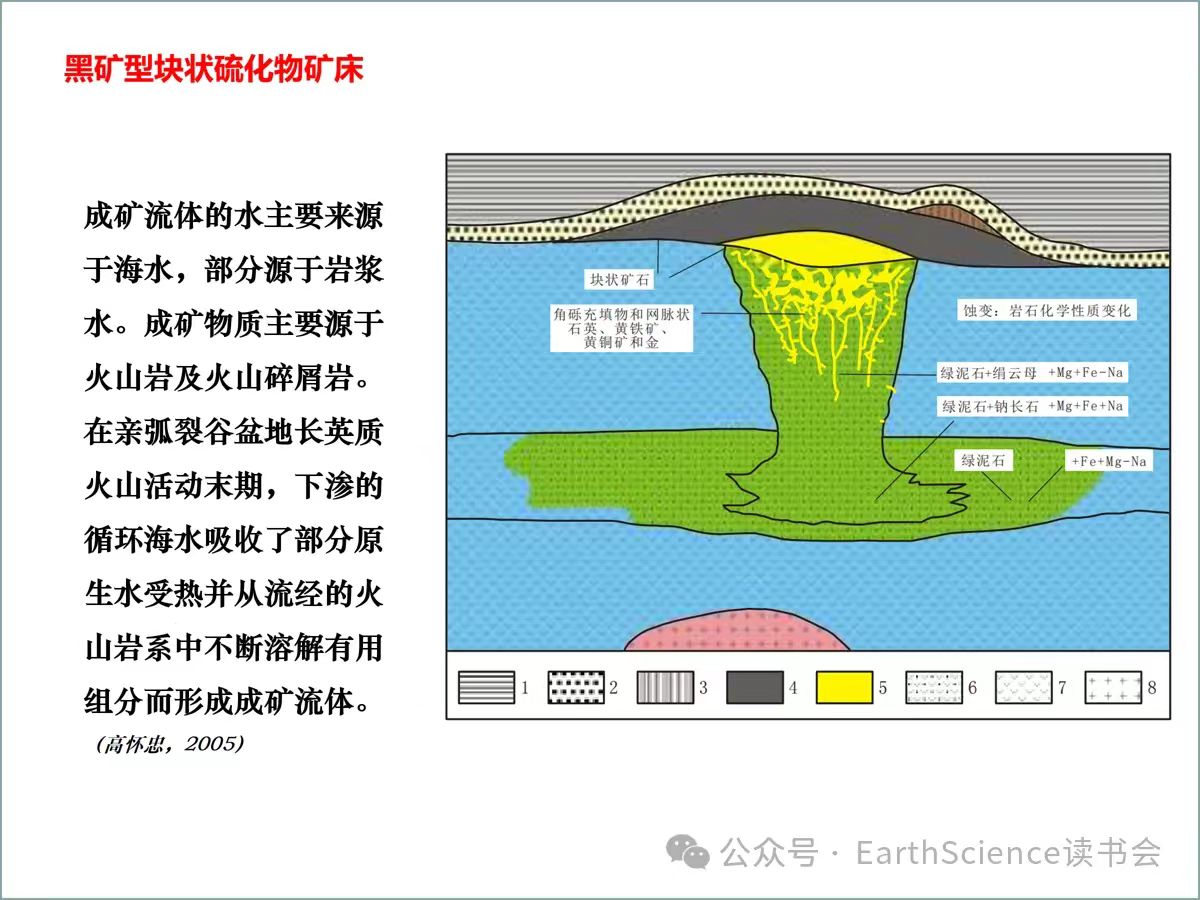 黑矿型块状硫化物矿床

成矿流体的水主要来源于海水，部分源于岩浆水。成矿物质主要源于火山岩及火山碎屑岩。在亲弧裂谷盆地长英质火山活动末期，下渗的循环海水吸收了部分原生水受热并从流经的火山岩系中不断溶解有用组分而形成成矿流体。
(高怀忠，2005)

块状矿石
角砾充填物和网脉状石英、黄铁矿、黄铜矿和金
蚀变：岩石化学性质变化
绿泥石+绢云母 +Mg+Fe-Na
绿泥石+钠长石 +Mg+Fe+Na
绿泥石
+Fe+Mg-Na

1 2 3 4 5 6 7 8

公众号 · EarthScience读书会